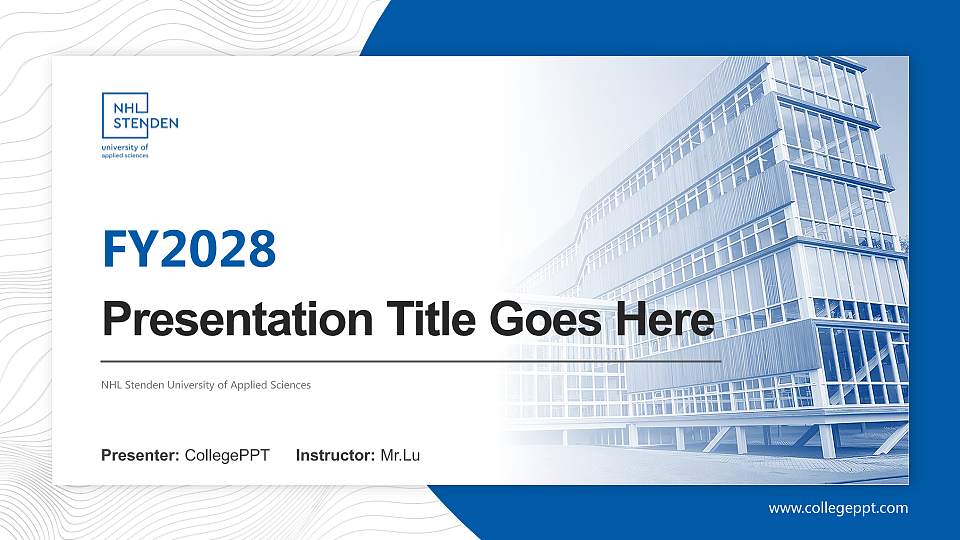 NHL STENDEN
university of applied sciences

FY2028

Presentation Title Goes Here

NHL Stenden University of Applied Sciences

Presenter: CollegePPT Instructor: Mr.Lu

www.collegeppt.com